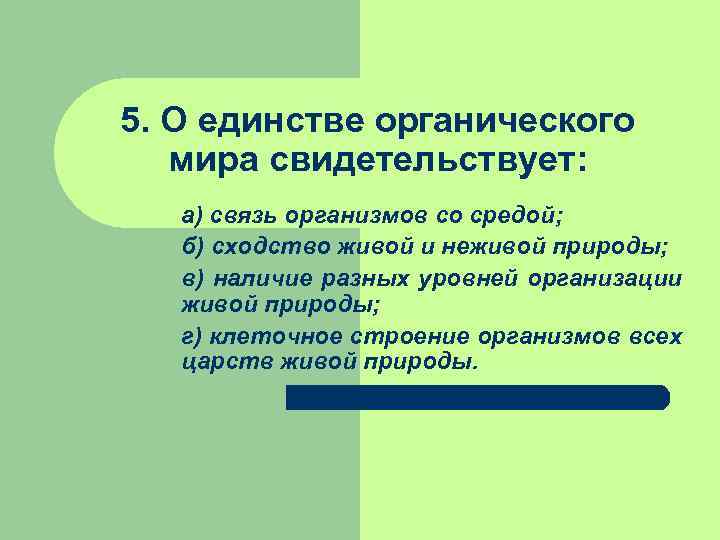 5. О единстве органического мира свидетельствует:

а) связь организмов со средой;

б) сходство живой и неживой природы;

в) наличие разных уровней организации живой природы;

г) клеточное строение организмов всех царств живой природы.